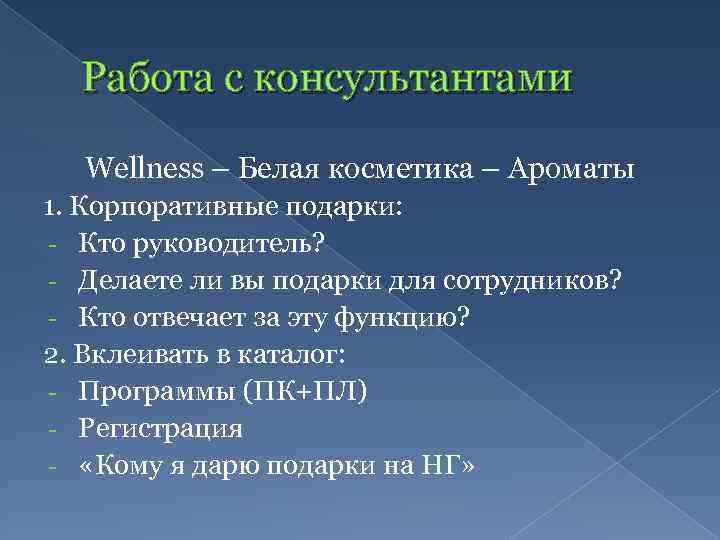 Работа с консультантами

Wellness – Белая косметика – Ароматы

1. Корпоративные подарки:
- Кто руководитель?
- Делаете ли вы подарки для сотрудников?
- Кто отвечает за эту функцию?

2. Вклеивать в каталог:
- Программы (ПК+ПЛ)
- Регистрация
- «Кому я дарю подарки на НГ»